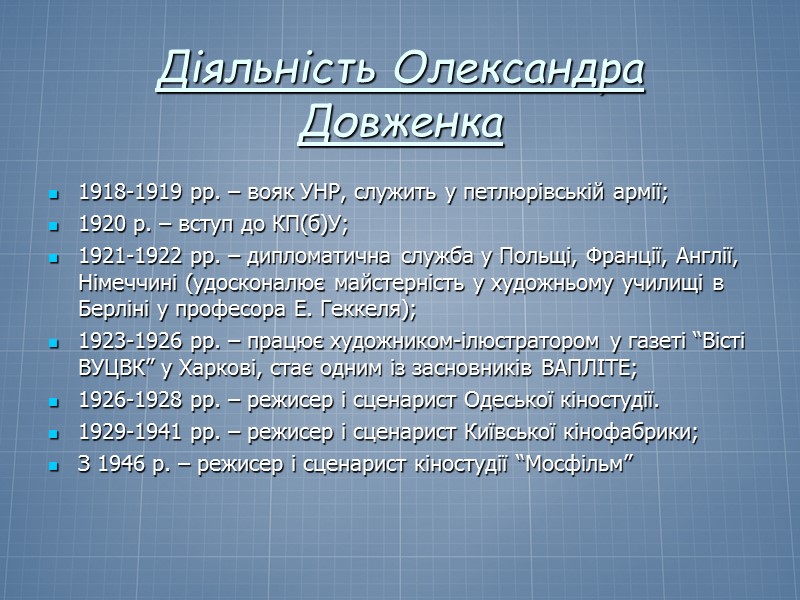 Діяльність Олександра Довженка

- 1918-1919 рр. – вояк УНР, служить у петлюрівській армії;
- 1920 р. – вступ до КП(б)У;
- 1921-1922 рр. – дипломатична служба у Польщі, Франції, Англії, Німеччині (удосконалює майстерність у художньому училищі в Берліні у професора Е. Геккеля);
- 1923-1926 рр. – працює художником-ілюстратором у газеті “Вісті ВУЦВК” у Харкові, стає одним із засновників ВАПЛІТЕ;
- 1926-1928 рр. – режисер і сценарист Одеської кіностудії.
- 1929-1941 рр. – режисер і сценарист Київської кінофабрики;
- З 1946 р. – режисер і сценарист кіностудії “Мосфільм”